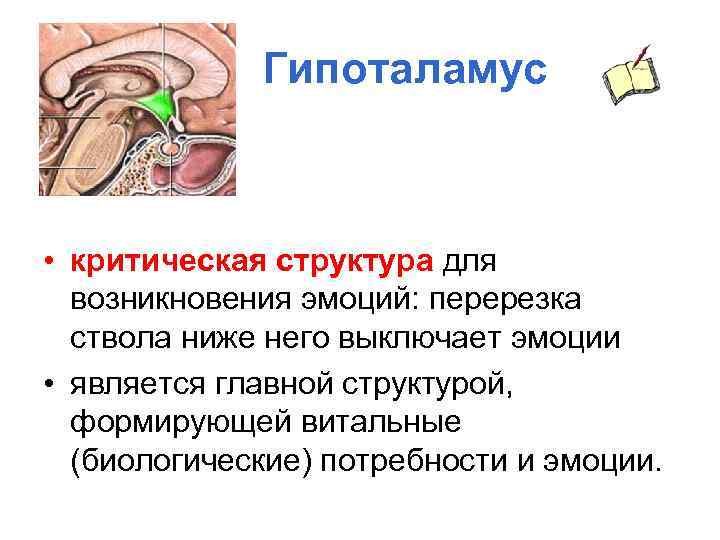 Гипоталамус

• критическая структура для возникновения эмоций: перерезка ствола ниже него выключает эмоции

• является главной структурой, формирующей витальные (биологические) потребности и эмоции.